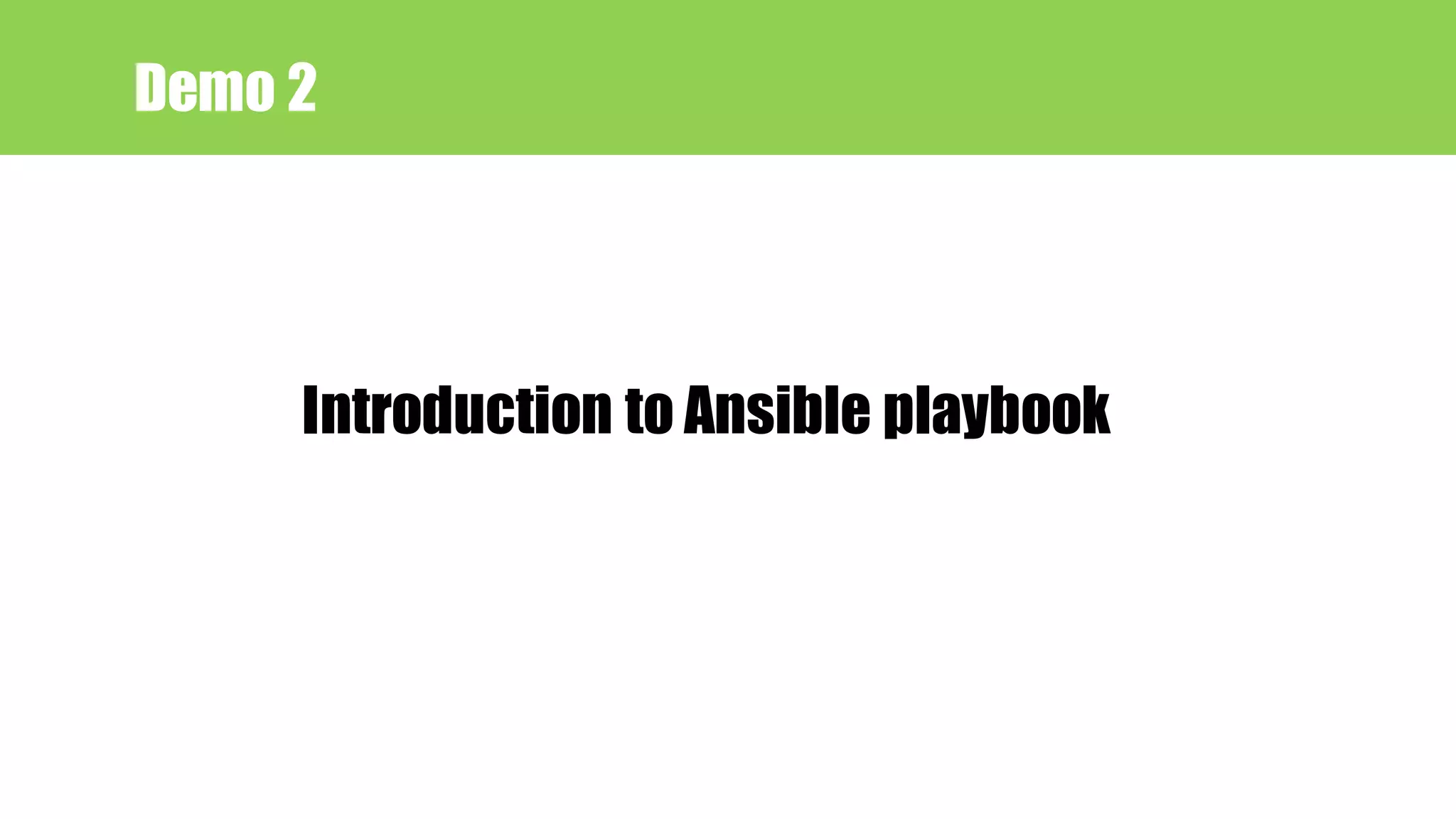 Demo 2

Introduction to Ansible playbook